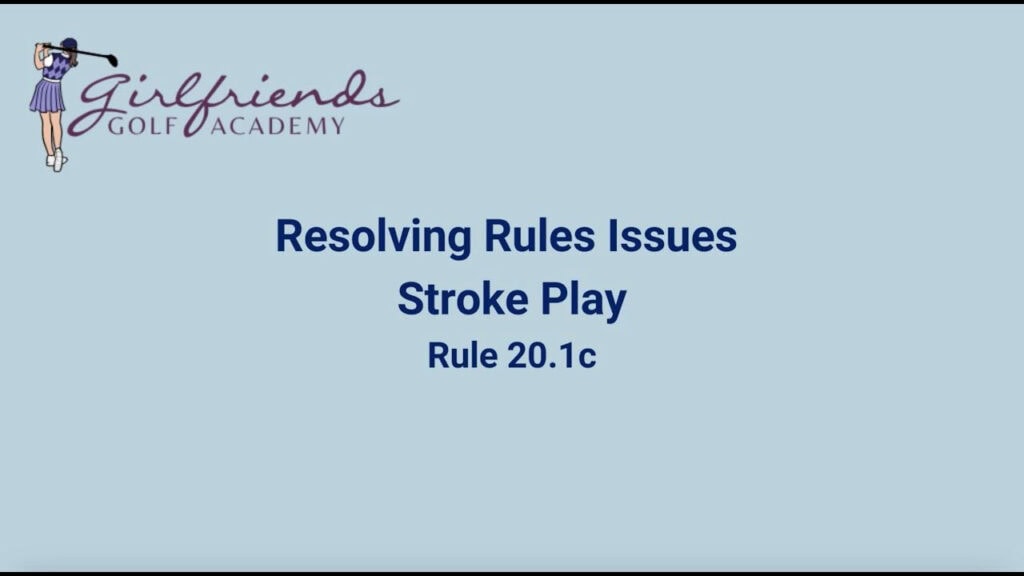 Girlfriends
GOLF ACADEMY

Resolving Rules Issues
Stroke Play
Rule 20.1c